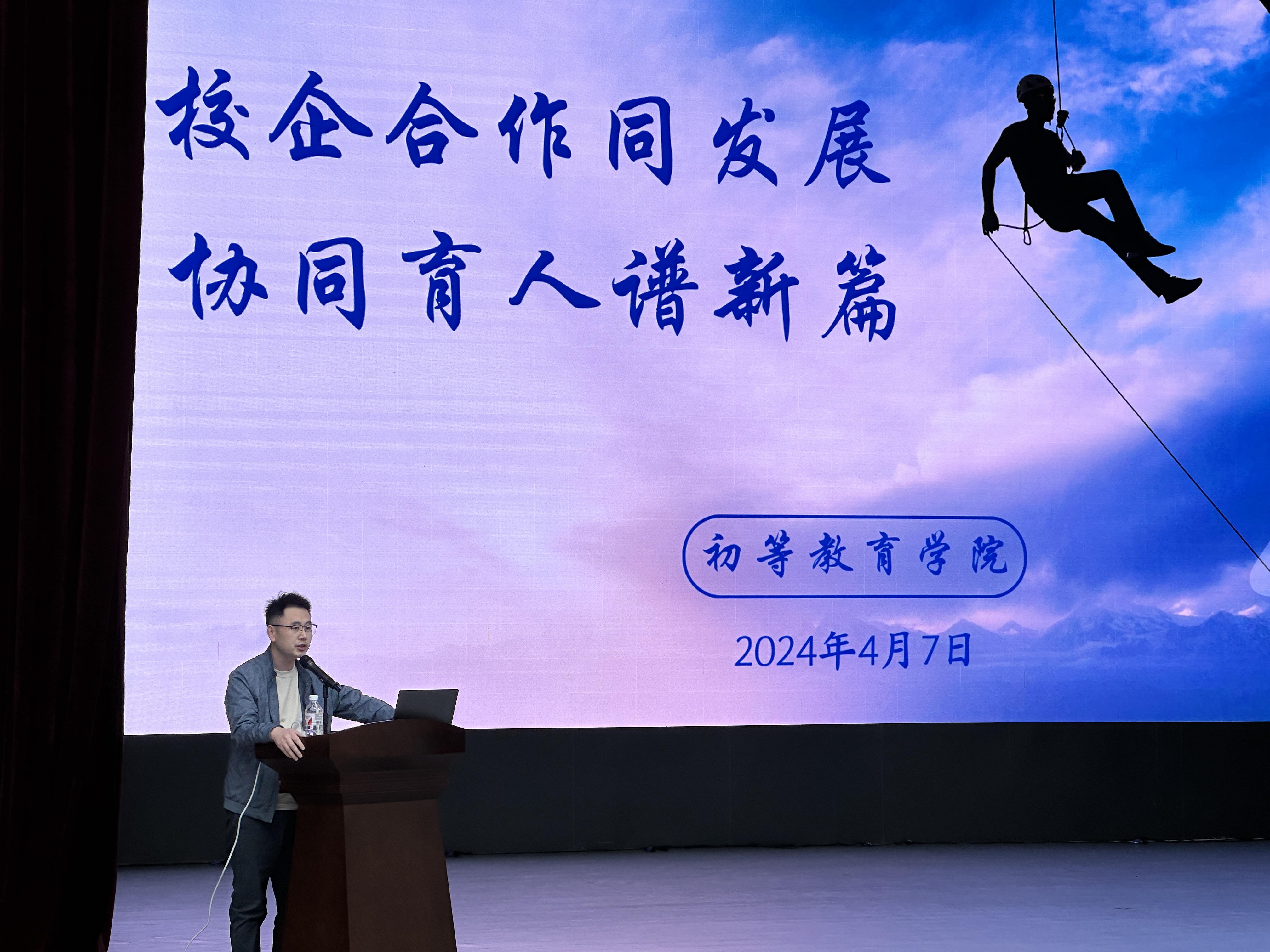 校企合作同发展
协同育人谱新篇

初等教育学院

2024年4月7日